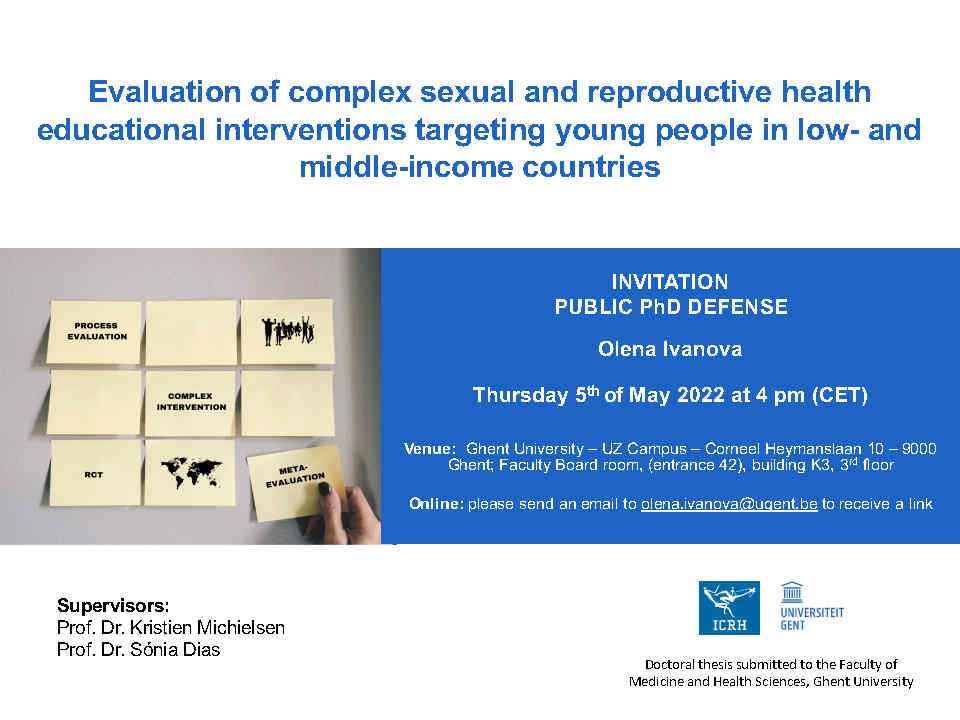 Evaluation of complex sexual and reproductive health educational interventions targeting young people in low- and middle-income countries

PROCESS EVALUATION

COMPLEX INTERVENTION

RCT

META-EVALUATION

INVITATION
PUBLIC PhD DEFENSE

Olena Ivanova

Thursday 5$^{th}$ of May 2022 at 4 pm (CET)

Venue: Ghent University – UZ Campus – Corneel Heymanslaan 10 – 9000 Ghent; Faculty Board room, (entrance 42), building K3, 3$^{rd}$ floor

Online: please send an email to olena.ivanova@ugent.be to receive a link

Supervisors:
Prof. Dr. Kristien Michielsen
Prof. Dr. Sónia Dias

ICRH

UNIVERSITEIT GENT

Doctoral thesis submitted to the Faculty of Medicine and Health Sciences, Ghent University